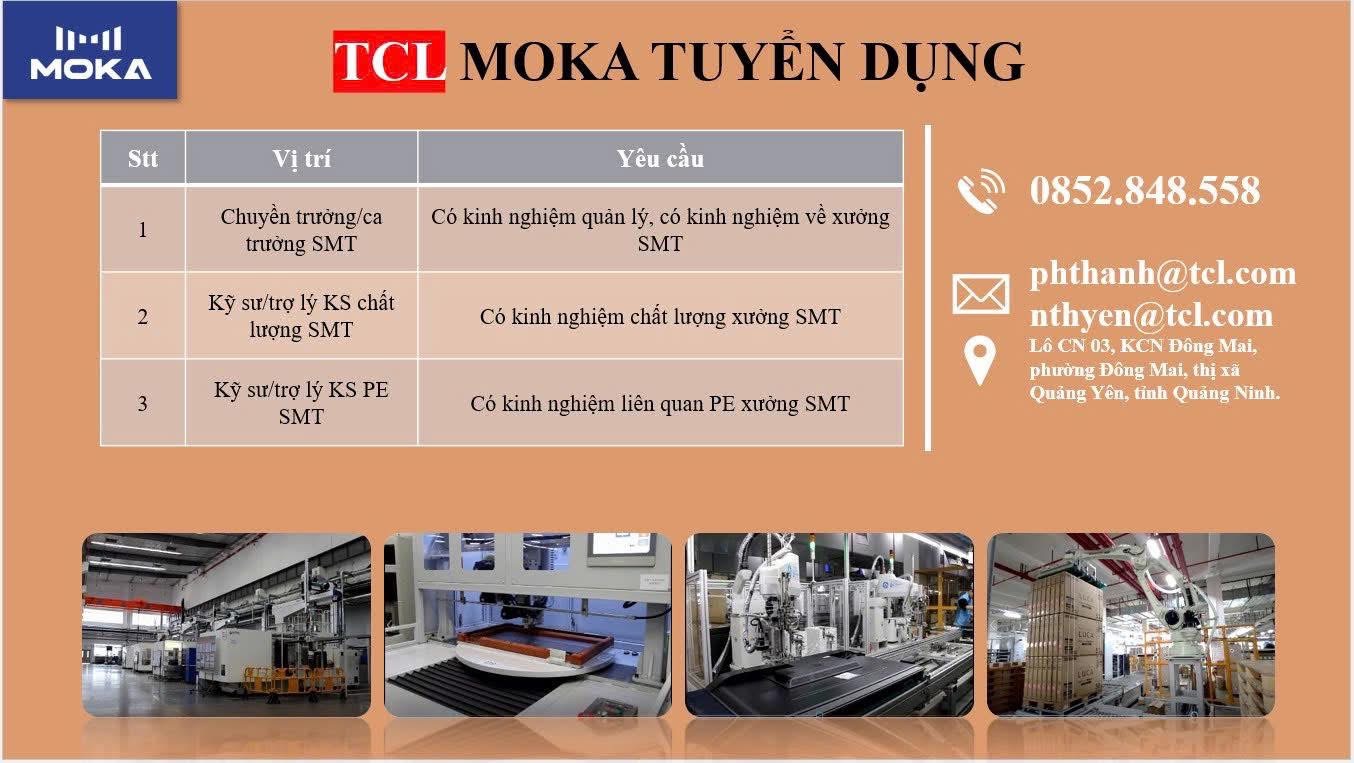 MOKA

TCL MOKA TUYỂN DỤNG

| Stt | Vị trí | Yêu cầu |
|---|---|---|
| 1 | Chuyền trưởng/ca trưởng SMT | Có kinh nghiệm quản lý, có kinh nghiệm về xưởng SMT |
| 2 | Kỹ sư/trợ lý KS chất lượng SMT | Có kinh nghiệm chất lượng xưởng SMT |
| 3 | Kỹ sư/trợ lý KS PE SMT | Có kinh nghiệm liên quan PE xưởng SMT |

0852.848.558

phthanh@tcl.com
nthyen@tcl.com

Lô CN 03, KCN Đông Mai, phường Đông Mai, thị xã Quảng Yên, tỉnh Quảng Ninh.